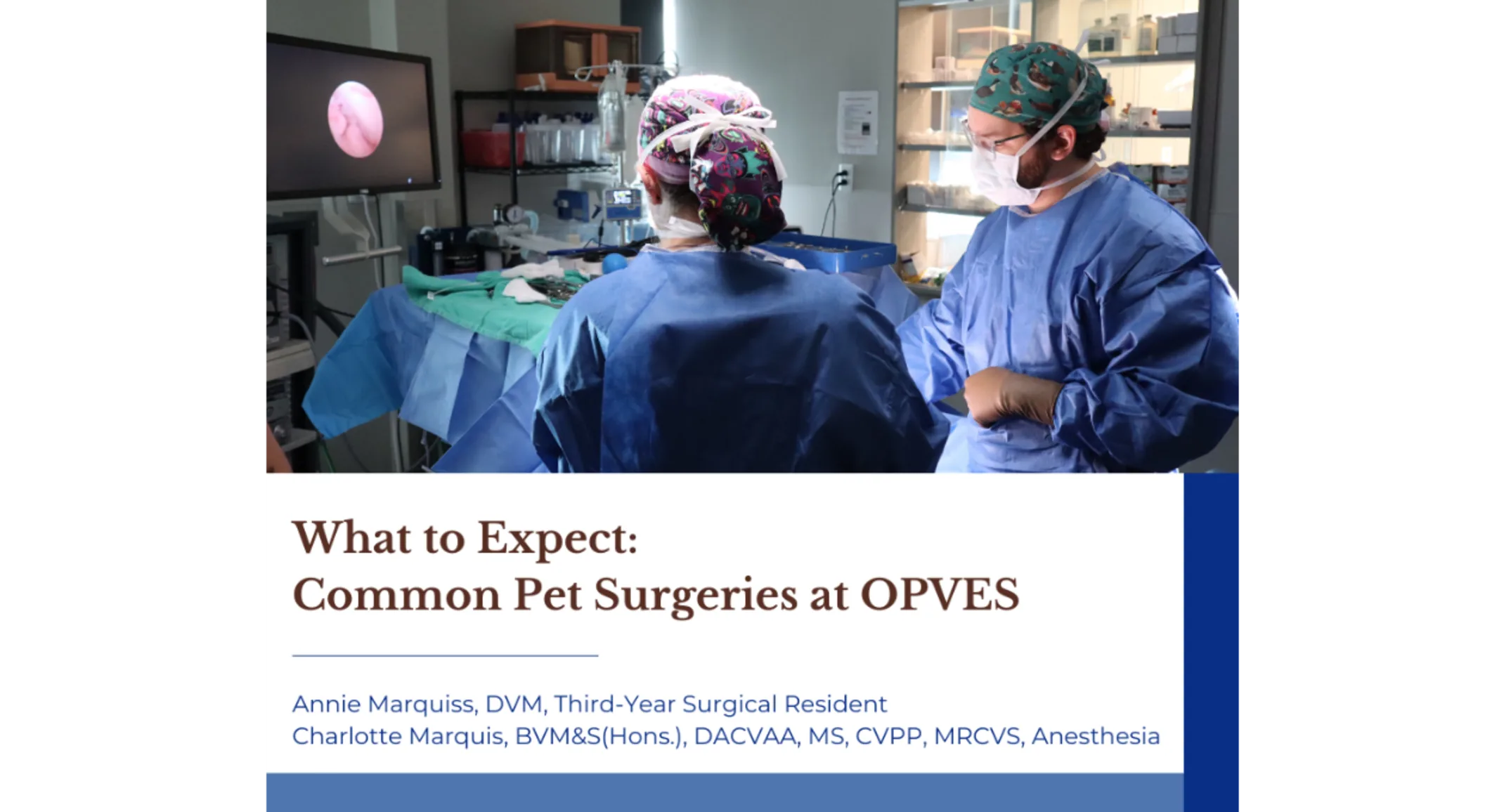 What to Expect:
Common Pet Surgeries at OPVES

Annie Marquiss, DVM, Third-Year Surgical Resident
Charlotte Marquis, BVM&S(Hons.), DACVAA, MS, CVPP, MRCVS, Anesthesia